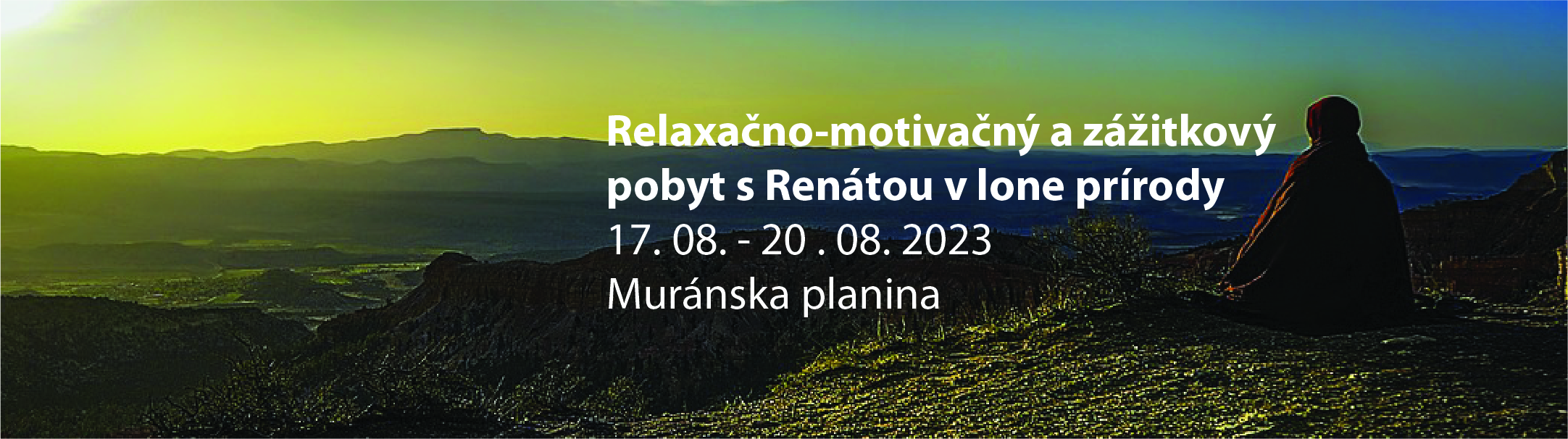 Relaxačno-motivačný a zážitkový pobyt s Renátou v lone prírody
17. 08. - 20 . 08. 2023
Muránska planina